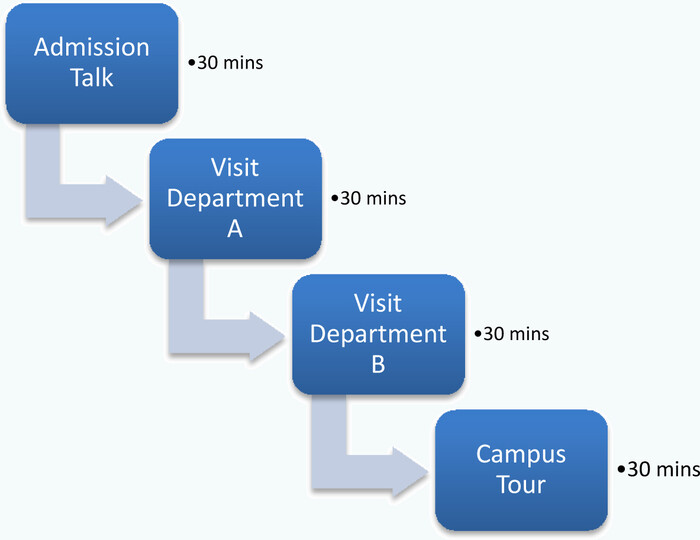 Admission Talk

•30 mins

Visit Department A

•30 mins

Visit Department B

•30 mins

Campus Tour

•30 mins